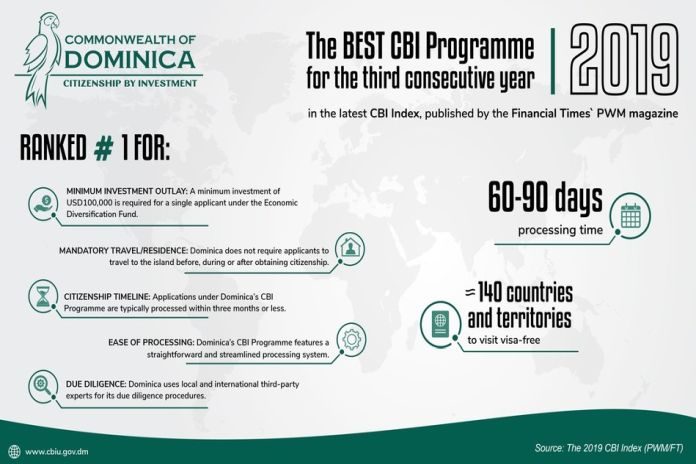 COMMONWEALTH OF
DOMINICA
CITIZENSHIP BY INVESTMENT

The BEST CBI Programme for the third consecutive year

2019

in the latest CBI Index, published by the Financial Times` PWM magazine

RANKED # 1 FOR:

MINIMUM INVESTMENT OUTLAY: A minimum investment of USD100,000 is required for a single applicant under the Economic Diversification Fund.

MANDATORY TRAVEL/RESIDENCE: Dominica does not require applicants to travel to the island before, during or after obtaining citizenship.

CITIZENSHIP TIMELINE: Applications under Dominica's CBI Programme are typically processed within three months or less.

EASE OF PROCESSING: Dominica's CBI Programme features a straightforward and streamlined processing system.

DUE DILIGENCE: Dominica uses local and international third-party experts for its due diligence procedures.

60-90 days
processing time

≈140 countries and territories
to visit visa-free

www.cbiu.gov.dm

Source: The 2019 CBI Index (PWM/FT)